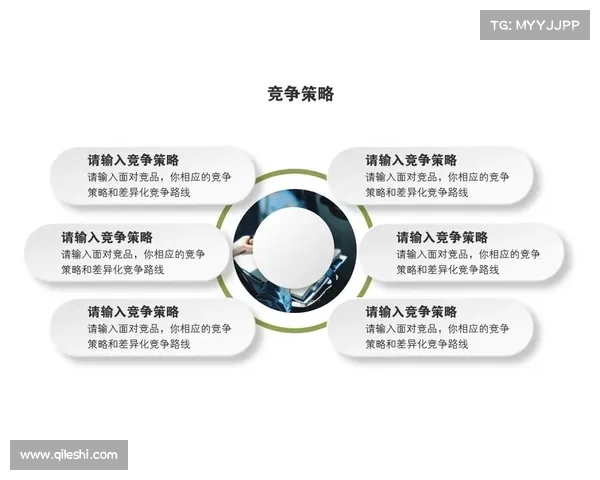 TG: MYYJJPP

竞争策略

请输入竞争策略
请输入面对竞品，你相应的竞争策略和差异化竞争路线

请输入竞争策略
请输入面对竞品，你相应的竞争策略和差异化竞争路线

请输入竞争策略
请输入面对竞品，你相应的竞争策略和差异化竞争路线

请输入竞争策略
请输入面对竞品，你相应的竞争策略和差异化竞争路线

请输入竞争策略
请输入面对竞品，你相应的竞争策略和差异化竞争路线

请输入竞争策略
请输入面对竞品，你相应的竞争策略和差异化竞争路线

www.qileshi.com